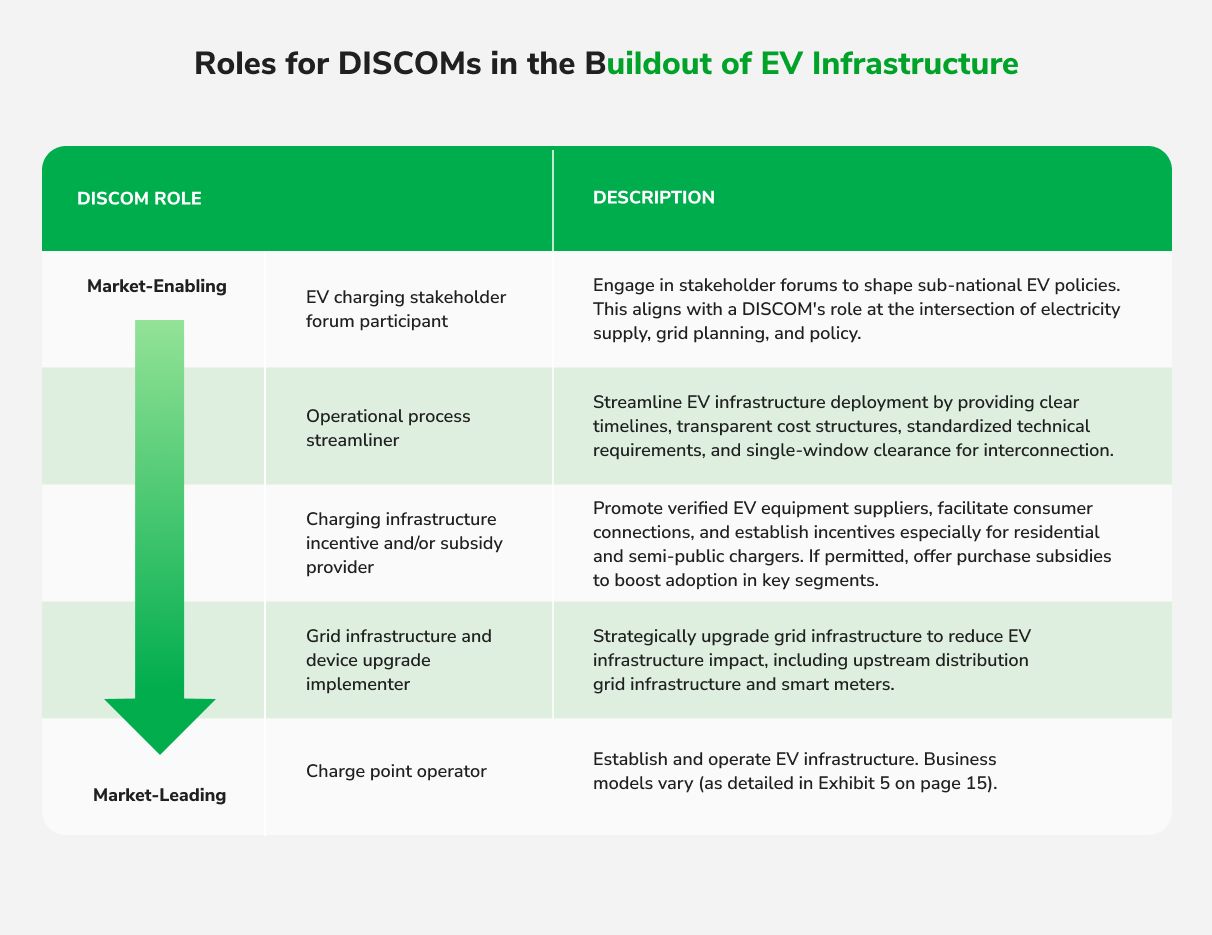 Roles for DISCOMs in the Buildout of EV Infrastructure

| DISCOM ROLE | | DESCRIPTION |
|---|---|---|
| Market-Enabling | EV charging stakeholder forum participant | Engage in stakeholder forums to shape sub-national EV policies. This aligns with a DISCOM's role at the intersection of electricity supply, grid planning, and policy. |
| | Operational process streamliner | Streamline EV infrastructure deployment by providing clear timelines, transparent cost structures, standardized technical requirements, and single-window clearance for interconnection. |
| | Charging infrastructure incentive and/or subsidy provider | Promote verified EV equipment suppliers, facilitate consumer connections, and establish incentives especially for residential and semi-public chargers. If permitted, offer purchase subsidies to boost adoption in key segments. |
| | Grid infrastructure and device upgrade implementer | Strategically upgrade grid infrastructure to reduce EV infrastructure impact, including upstream distribution grid infrastructure and smart meters. |
| Market-Leading | Charge point operator | Establish and operate EV infrastructure. Business models vary (as detailed in Exhibit 5 on page 15). |